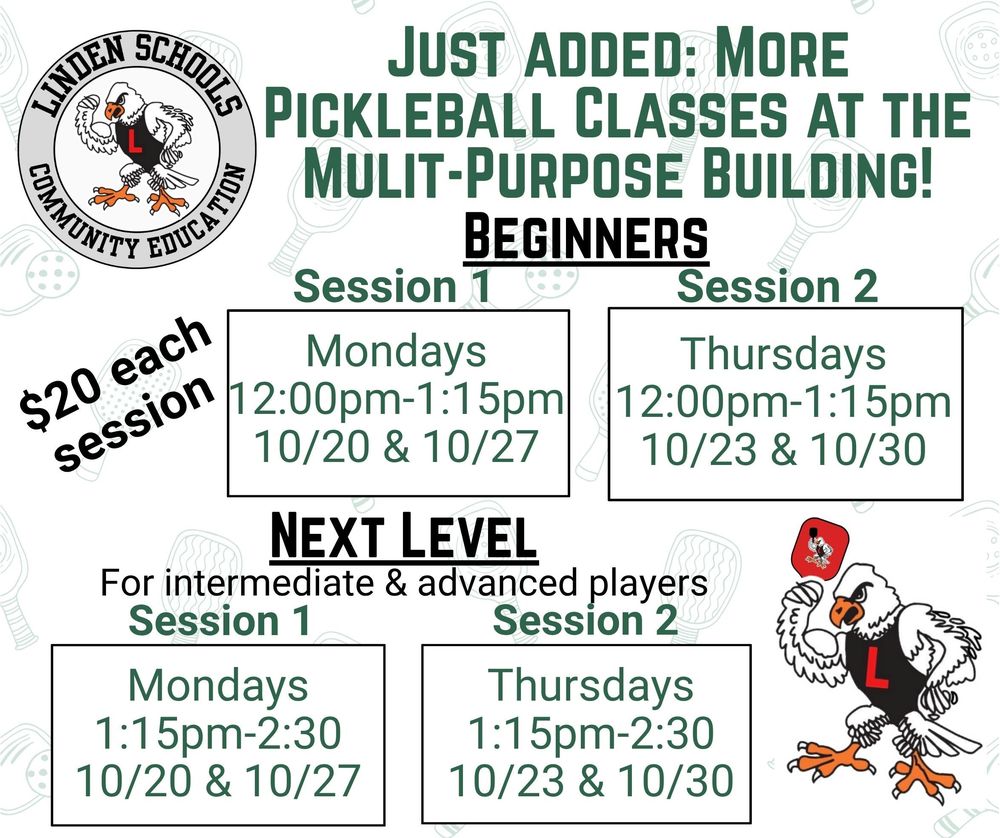 LINDEN SCHOOLS
L
COMMUNITY EDUCATION

JUST ADDED: MORE PICKLEBALL CLASSES AT THE MULIT-PURPOSE BUILDING!

BEGINNERS

$20 each session

Session 1
Mondays
12:00pm-1:15pm
10/20 & 10/27

Session 2
Thursdays
12:00pm-1:15pm
10/23 & 10/30

NEXT LEVEL
For intermediate & advanced players

Session 1
Mondays
1:15pm-2:30
10/20 & 10/27

Session 2
Thursdays
1:15pm-2:30
10/23 & 10/30

L